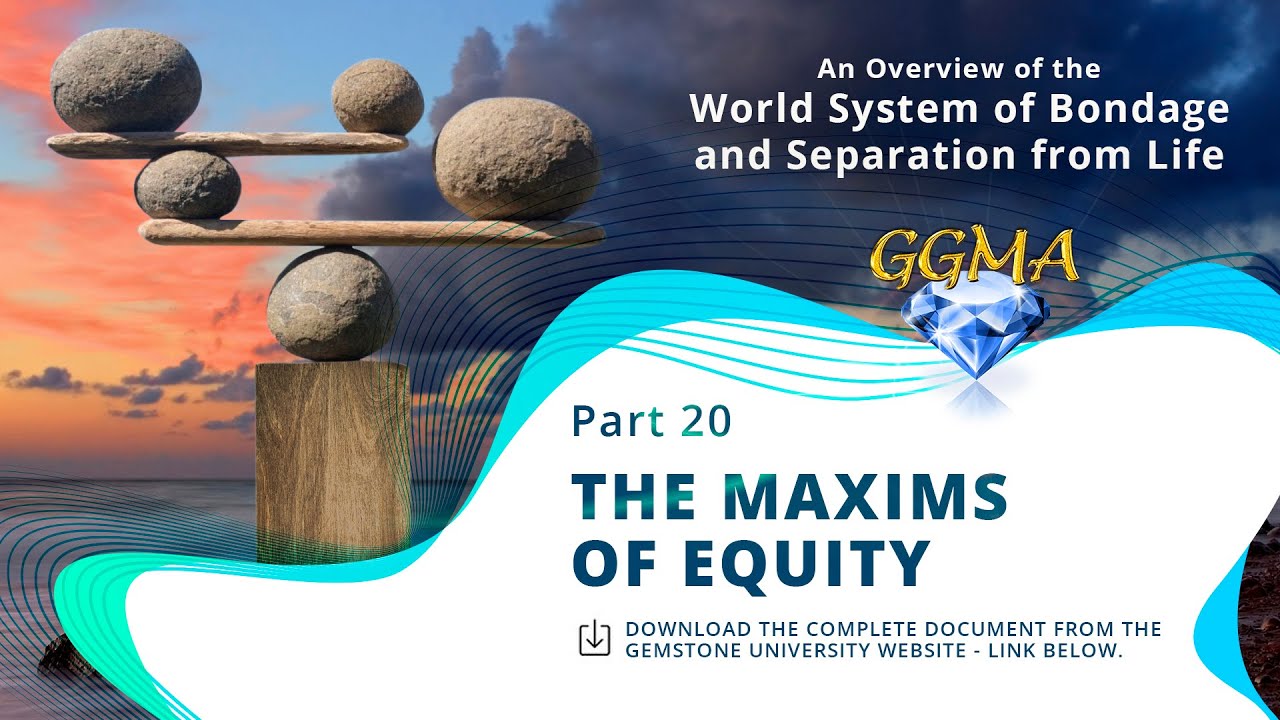 An Overview of the
World System of Bondage and Separation from Life

GGMA

Part 20

THE MAXIMS OF EQUITY

DOWNLOAD THE COMPLETE DOCUMENT FROM THE GEMSTONE UNIVERSITY WEBSITE - LINK BELOW.